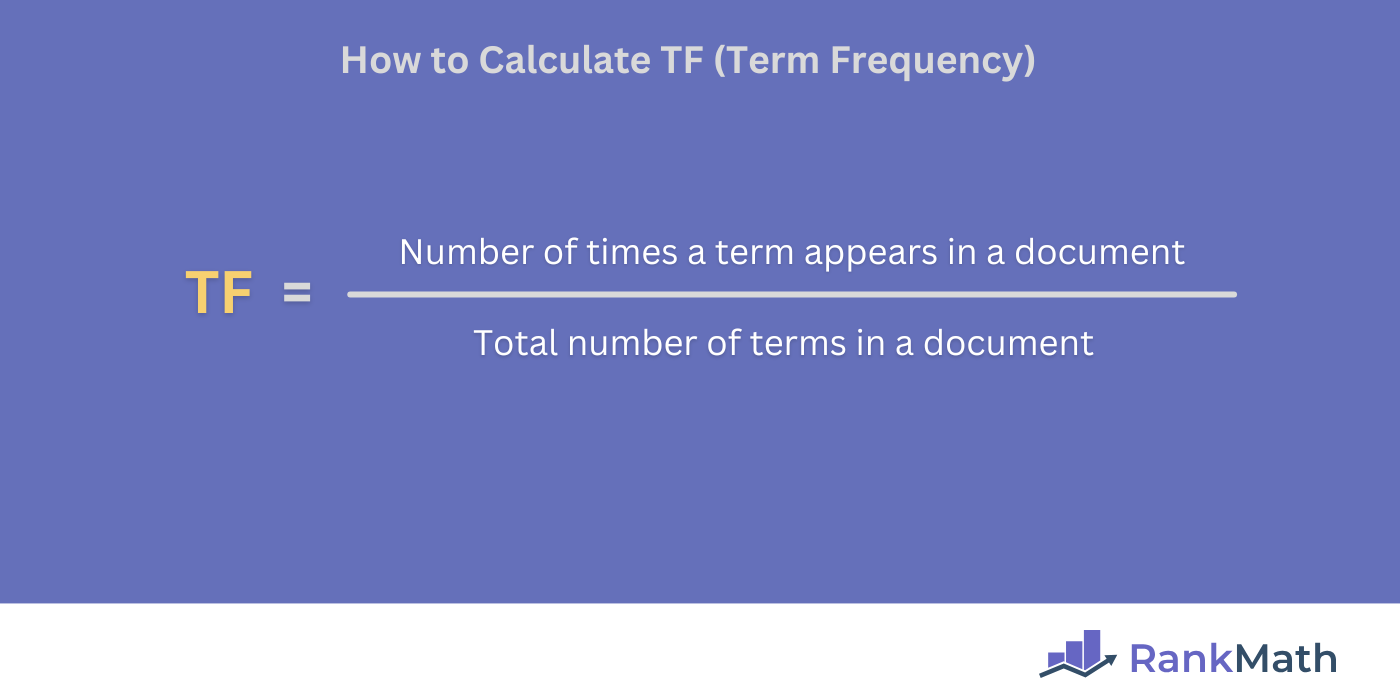 How to Calculate TF (Term Frequency)

$TF = \frac{\text{Number of times a term appears in a document}}{\text{Total number of terms in a document}}$

RankMath